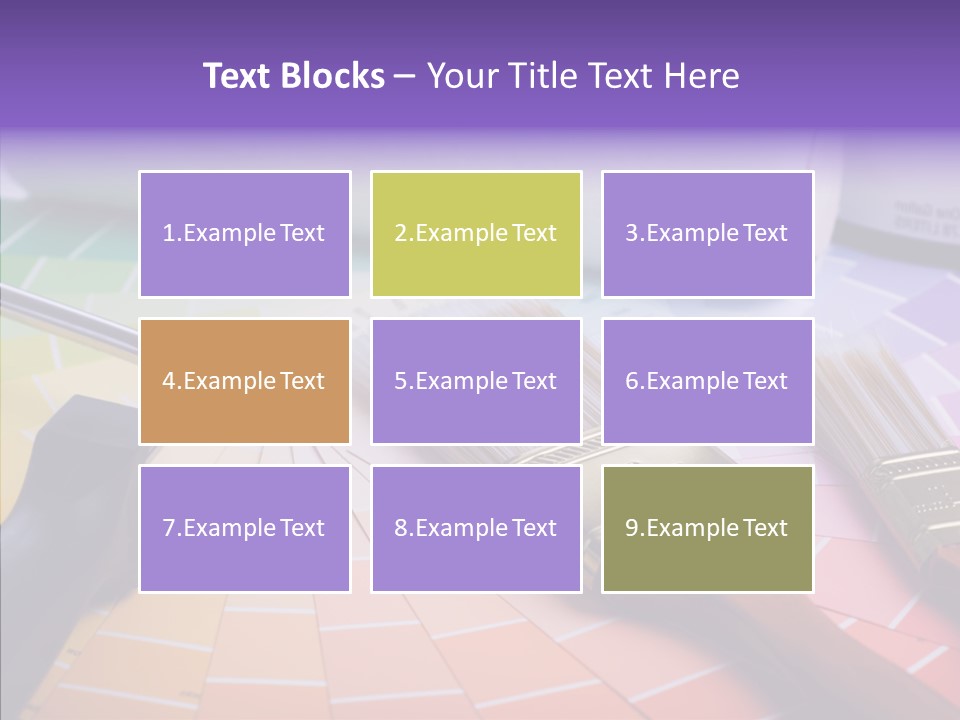 Text Blocks – Your Title Text Here

1.Example Text

2.Example Text

3.Example Text

4.Example Text

5.Example Text

6.Example Text

7.Example Text

8.Example Text

9.Example Text